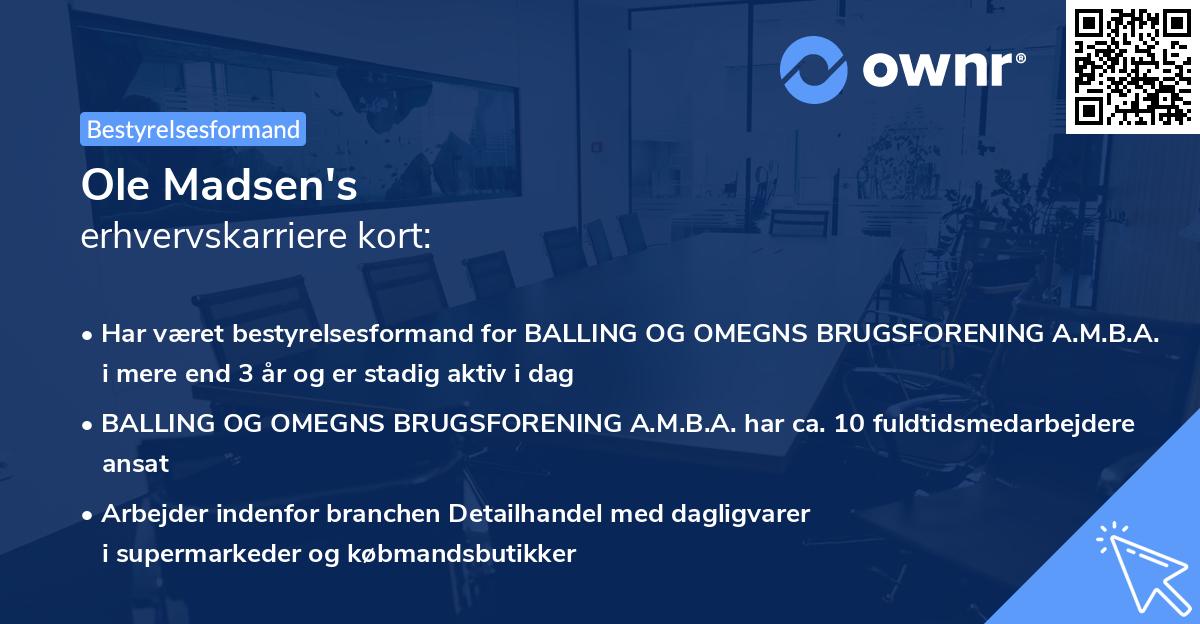 ownr®

Bestyrelsesformand

Ole Madsen's
erhvervskarriere kort:

• Har været bestyrelsesformand for BALLING OG OMEGNS BRUGSFORENING A.M.B.A. i mere end 3 år og er stadig aktiv i dag

• BALLING OG OMEGNS BRUGSFORENING A.M.B.A. har ca. 10 fuldtidsmedarbejdere ansat

• Arbejder indenfor branchen Detailhandel med dagligvarer i supermarkeder og købmandsbutikker